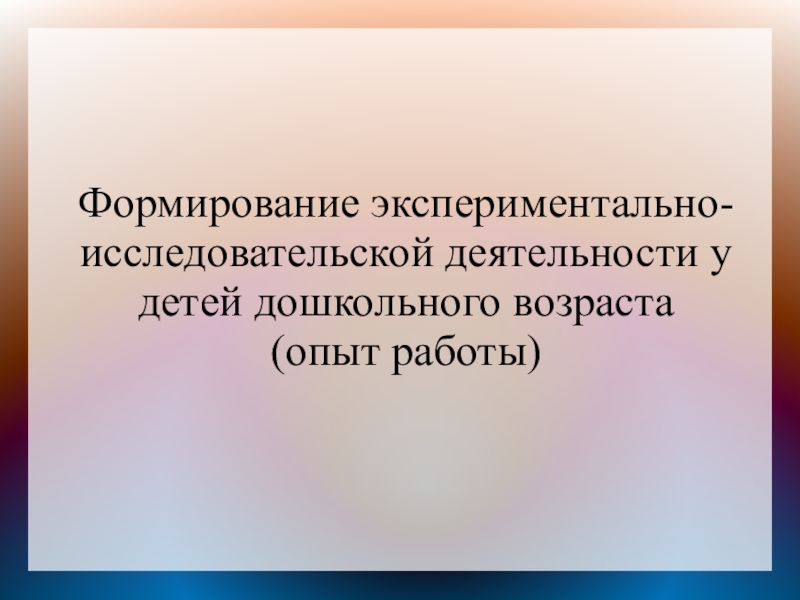 Формирование экспериментально-исследовательской деятельности у детей дошкольного возраста (опыт работы)